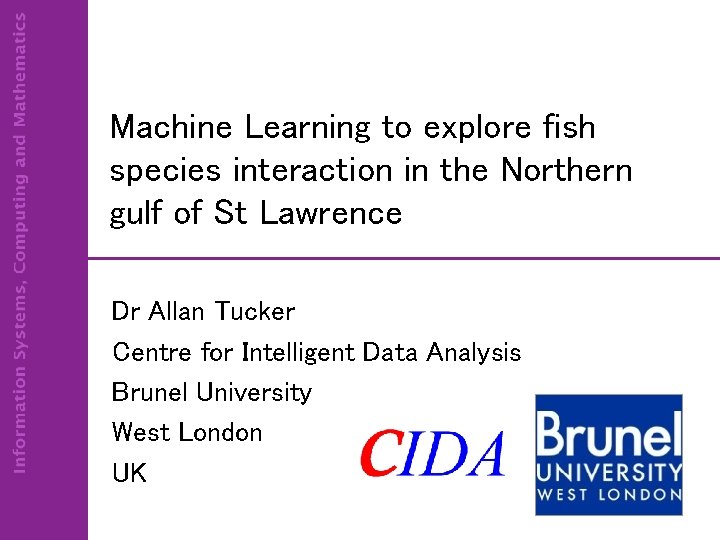 Information Systems, Computing and Mathematics

Machine Learning to explore fish species interaction in the Northern gulf of St Lawrence

Dr Allan Tucker

Centre for Intelligent Data Analysis

Brunel University

West London

UK

CIDA

Brunel
UNIVERSITY
WEST LONDON